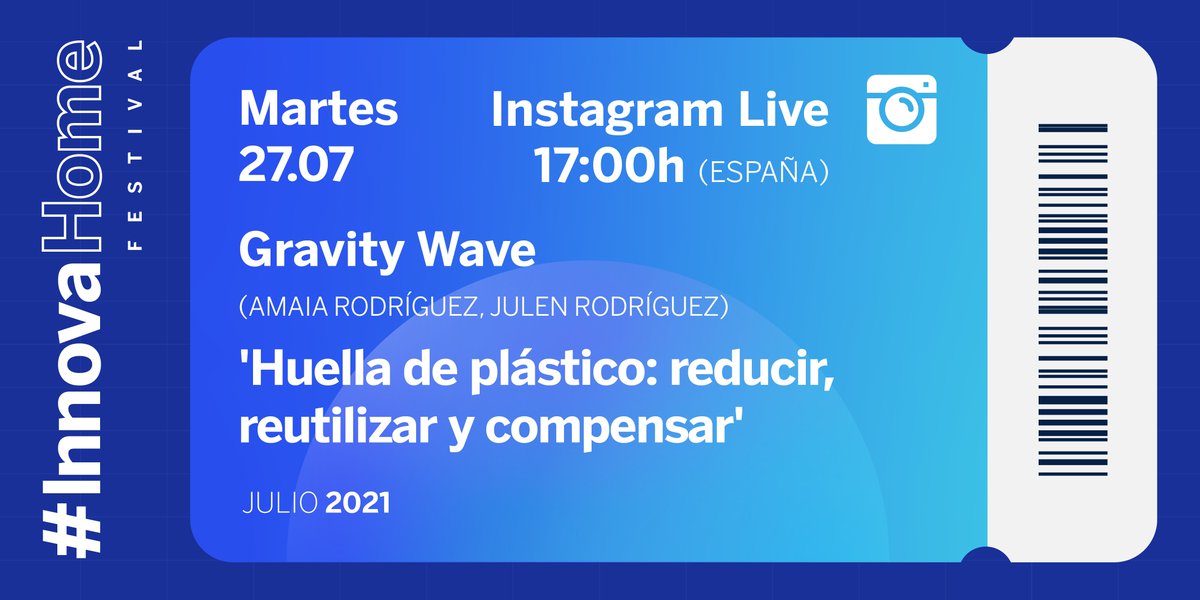 #InnovaHome
FESTIVAL

Martes
27.07

Instagram Live
17:00h (ESPAÑA)

Gravity Wave

(AMAIA RODRÍGUEZ, JULEN RODRÍGUEZ)

'Huella de plástico: reducir, reutilizar y compensar'

JULIO 2021